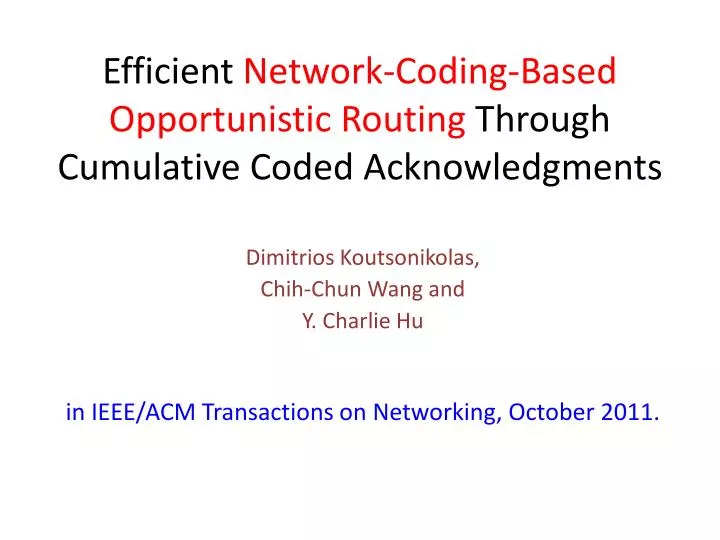 Efficient Network-Coding-Based Opportunistic Routing Through Cumulative Coded Acknowledgments

Dimitrios Koutsonikolas,
Chih-Chun Wang and
Y. Charlie Hu

in IEEE/ACM Transactions on Networking, October 2011.